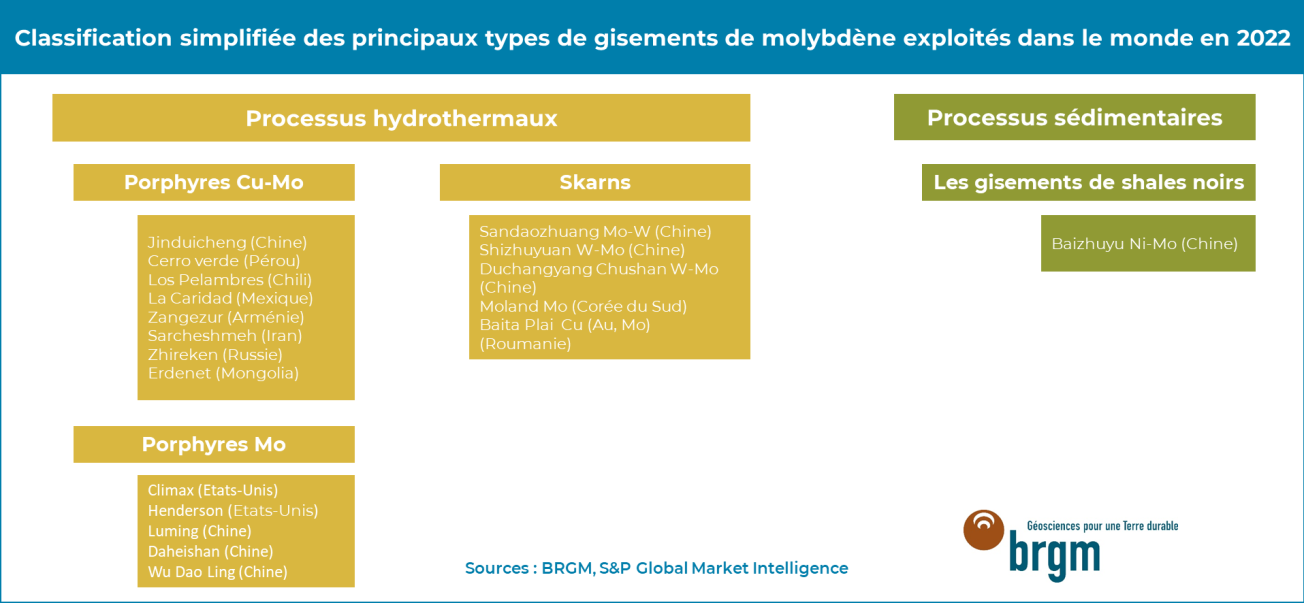 Classification simplifiée des principaux types de gisements de molybdène exploités dans le monde en 2022

Processus hydrothermaux

Porphyres Cu-Mo

Jinduicheng (Chine)
Cerro verde (Pérou)
Los Pelambres (Chili)
La Caridad (Mexique)
Zangezur (Arménie)
Sarcheshmeh (Iran)
Zhireken (Russie)
Erdenet (Mongolia)

Porphyres Mo

Climax (Etats-Unis)
Henderson (Etats-Unis)
Luming (Chine)
Daheishan (Chine)
Wu Dao Ling (Chine)

Skarns

Sandaozhuang Mo-W (Chine)
Shizhuyuan W-Mo (Chine)
Duchangyang Chushan W-Mo (Chine)
Moland Mo (Corée du Sud)
Baita Plai Cu (Au, Mo) (Roumanie)

Processus sédimentaires

Les gisements de shales noirs

Baizhuyu Ni-Mo (Chine)

Sources : BRGM, S&P Global Market Intelligence

Géosciences pour une Terre durable
brgm